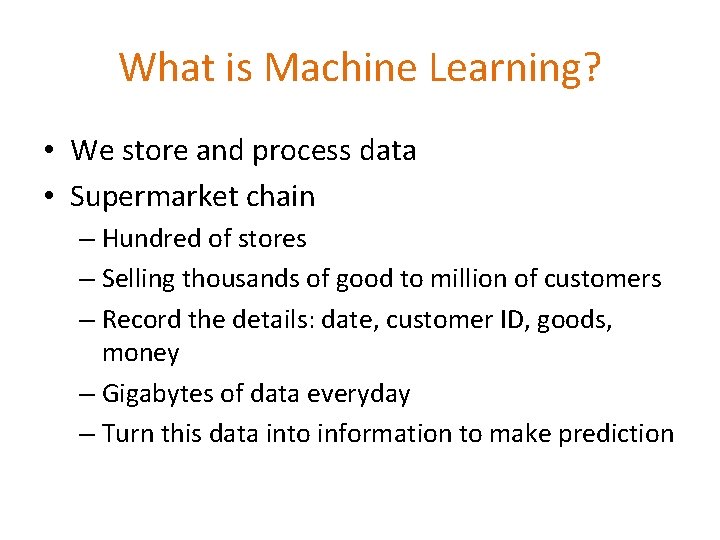 What is Machine Learning?

• We store and process data
• Supermarket chain
  – Hundred of stores
  – Selling thousands of good to million of customers
  – Record the details: date, customer ID, goods, money
  – Gigabytes of data everyday
  – Turn this data into information to make prediction